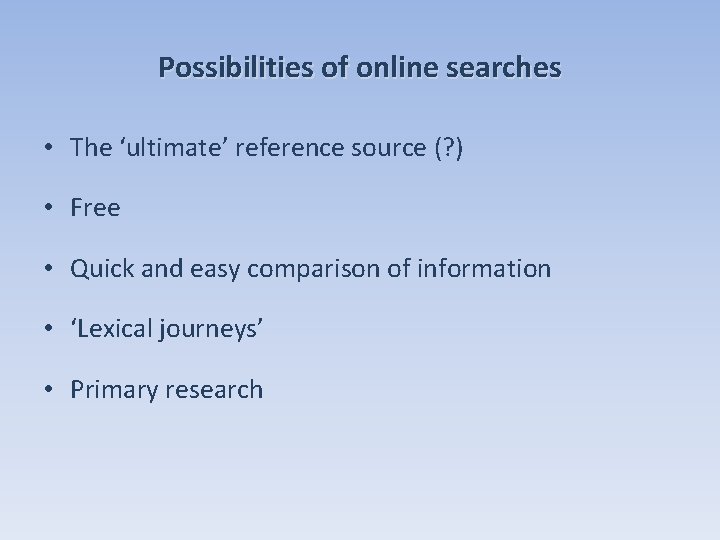 Possibilities of online searches

• The ‘ultimate’ reference source (?)

• Free

• Quick and easy comparison of information

• ‘Lexical journeys’

• Primary research